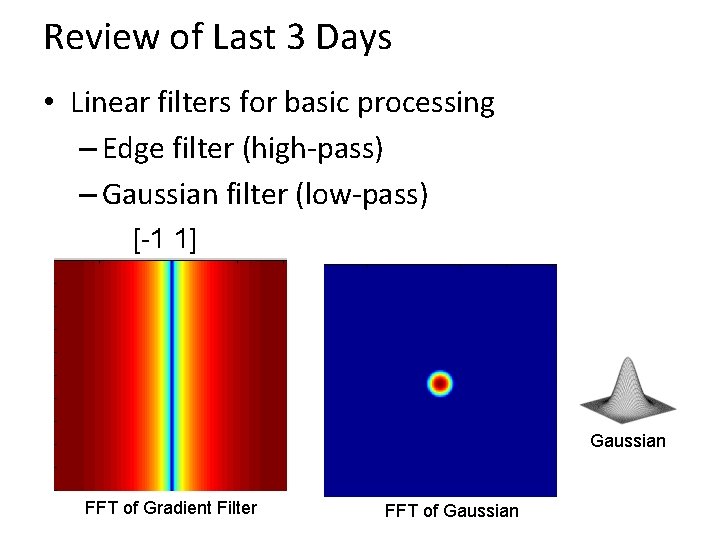 Review of Last 3 Days

• Linear filters for basic processing
  – Edge filter (high-pass)
  – Gaussian filter (low-pass)

[-1 1]

FFT of Gradient Filter

FFT of Gaussian

Gaussian